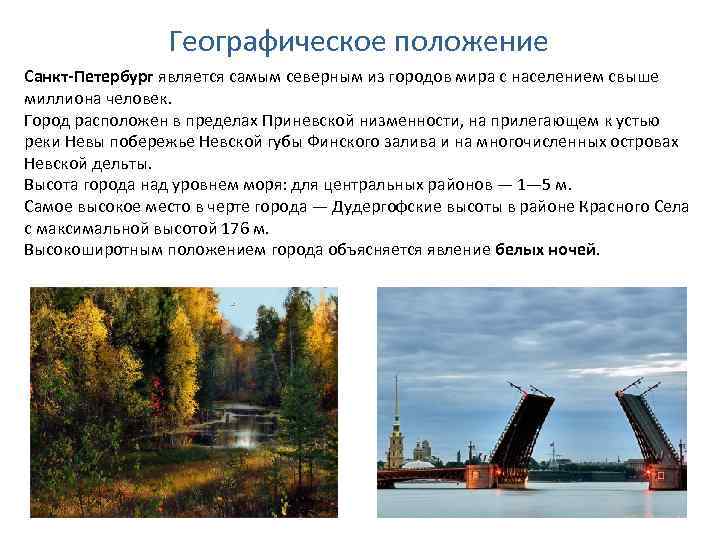 Географическое положение

Санкт-Петербург является самым северным из городов мира с населением свыше миллиона человек.
Город расположен в пределах Приневской низменности, на прилегающем к устью реки Невы побережье Невской губы Финского залива и на многочисленных островах Невской дельты.
Высота города над уровнем моря: для центральных районов — 1—5 м.
Самое высокое место в черте города — Дудергофские высоты в районе Красного Села с максимальной высотой 176 м.
Высокоширотным положением города объясняется явление белых ночей.